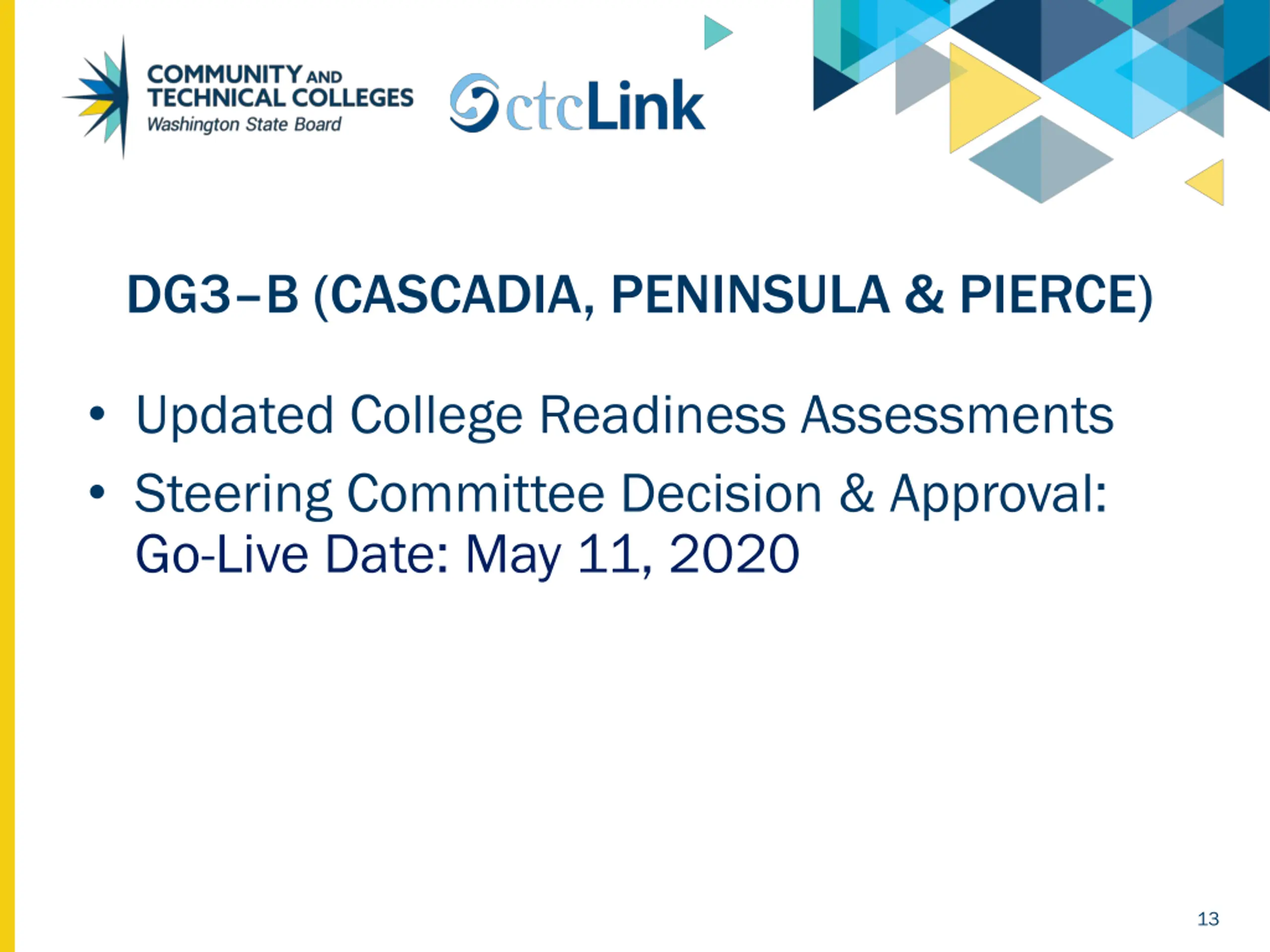 COMMUNITY AND TECHNICAL COLLEGES
Washington State Board

ctcLink

DG3–B (CASCADIA, PENINSULA & PIERCE)

• Updated College Readiness Assessments
• Steering Committee Decision & Approval: Go-Live Date: May 11, 2020

13